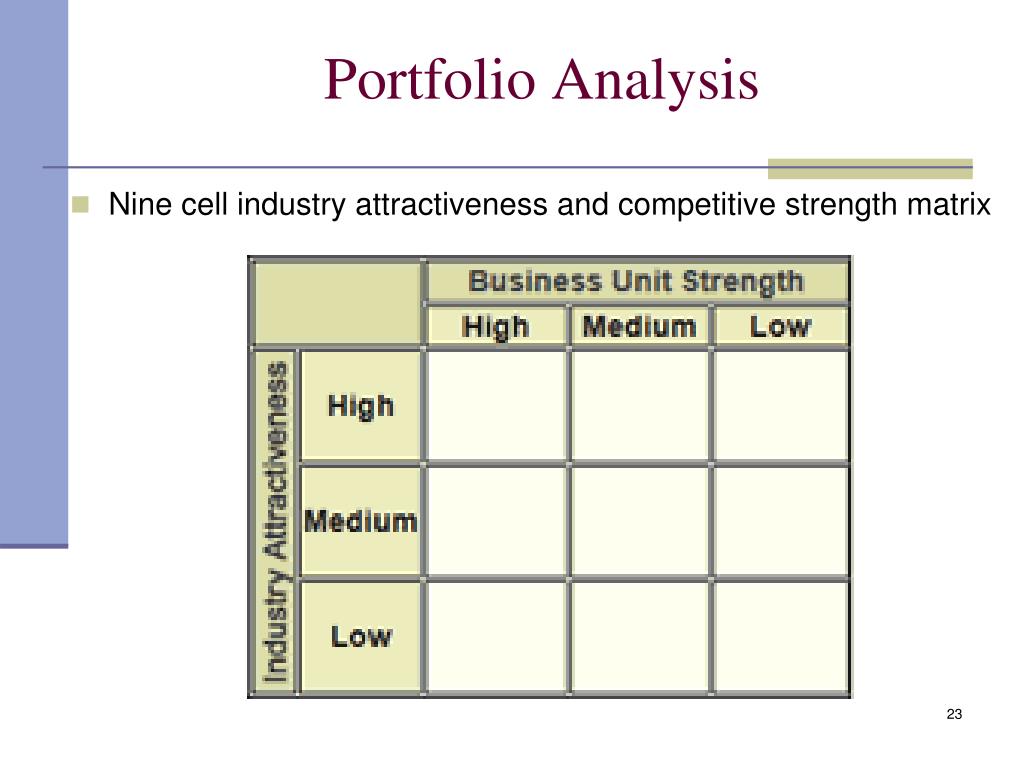 Portfolio Analysis

Nine cell industry attractiveness and competitive strength matrix

| | | Business Unit Strength | | |
|---|---|---|---|---|
| | | High | Medium | Low |
| Industry Attractiveness | High | | | |
| | Medium | | | |
| | Low | | | |

23